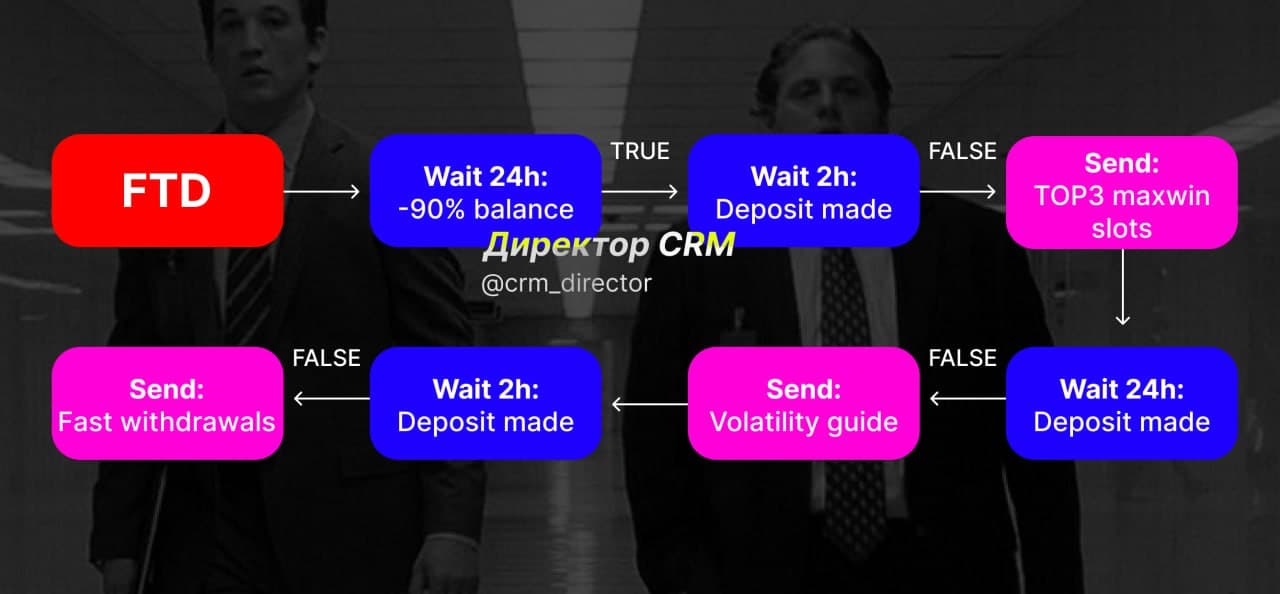 FTD

Wait 24h:
-90% balance

TRUE

Wait 2h:
Deposit made

FALSE

Send:
TOP3 maxwin slots

Директор CRM
@crm_director

Wait 24h:
Deposit made

FALSE

Send:
Volatility guide

Wait 2h:
Deposit made

FALSE

Send:
Fast withdrawals